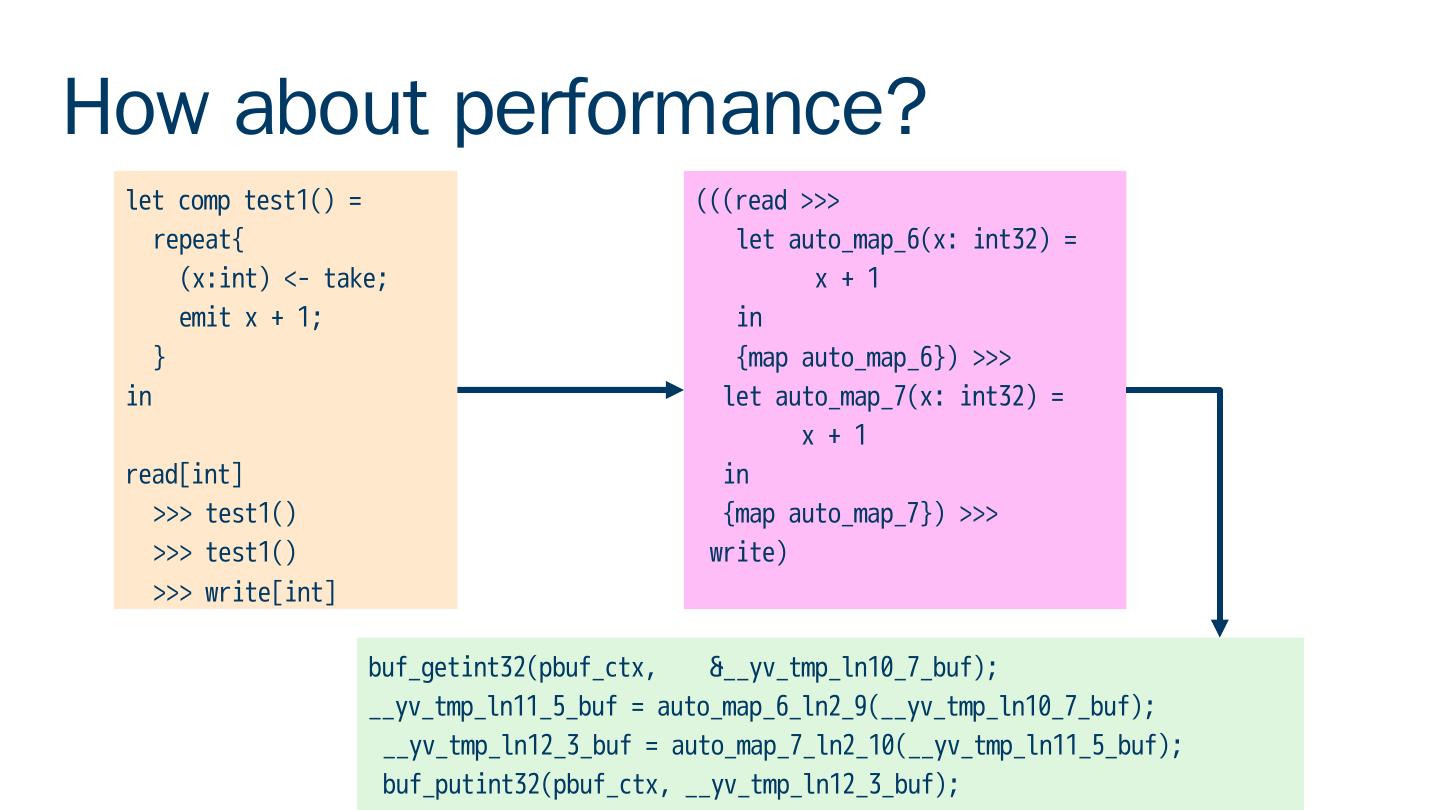 How about performance?

let comp test1() =
  repeat{
    (x:int) <- take;
    emit x + 1;
  }
in

read[int]
  >>> test1()
  >>> test1()
  >>> write[int]

(((read >>>
   let auto_map_6(x: int32) =
         x + 1
   in
   {map auto_map_6}) >>>
  let auto_map_7(x: int32) =
        x + 1
  in
  {map auto_map_7}) >>>
 write)

buf_getint32(pbuf_ctx,    &__yv_tmp_ln10_7_buf);
__yv_tmp_ln11_5_buf = auto_map_6_ln2_9(__yv_tmp_ln10_7_buf);
 __yv_tmp_ln12_3_buf = auto_map_7_ln2_10(__yv_tmp_ln11_5_buf);
 buf_putint32(pbuf_ctx, __yv_tmp_ln12_3_buf);